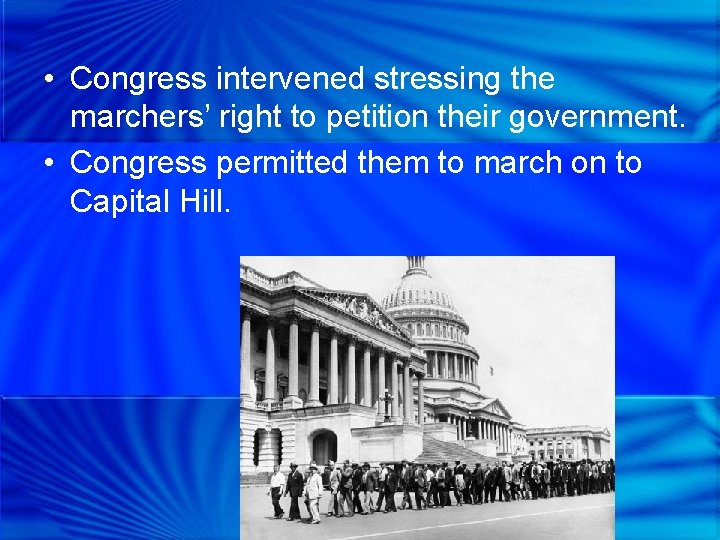 • Congress intervened stressing the marchers’ right to petition their government.

• Congress permitted them to march on to Capital Hill.